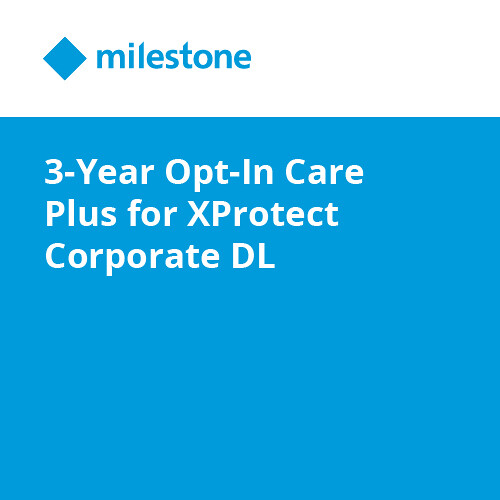 milestone

3-Year Opt-In Care Plus for XProtect Corporate DL